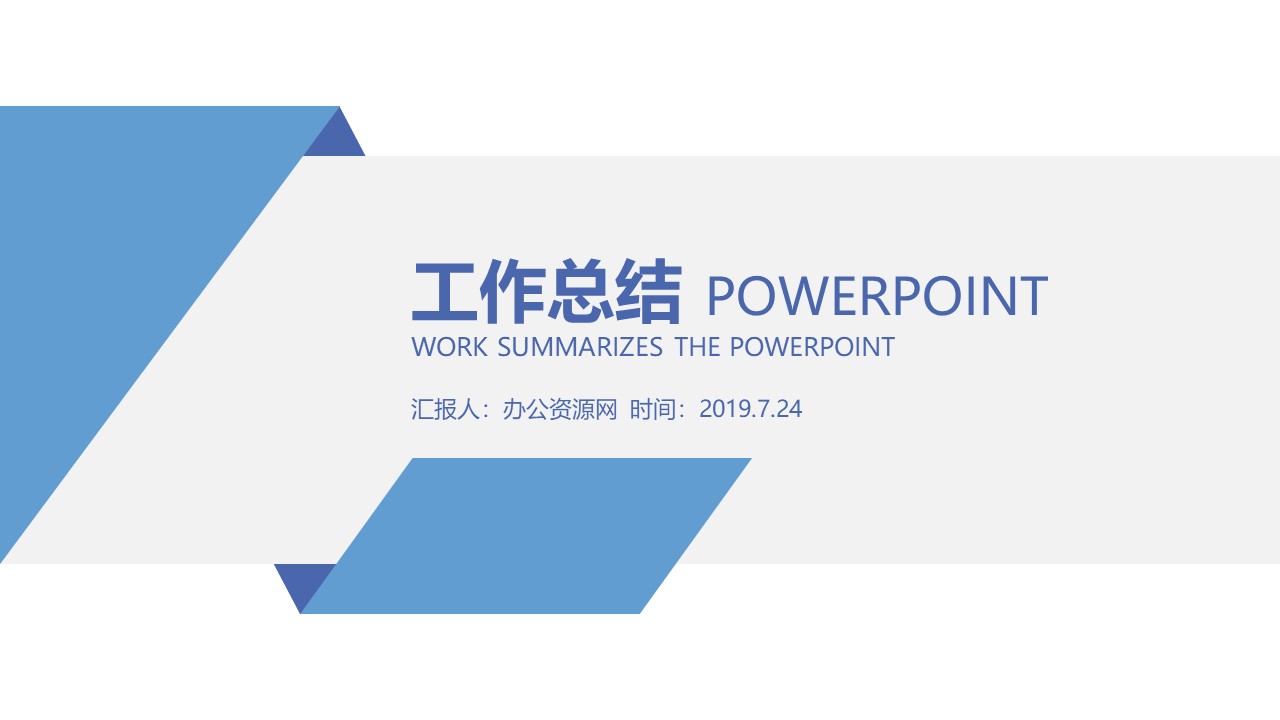 工作总结 POWERPOINT
WORK SUMMARIZES THE POWERPOINT

汇报人：办公资源网 时间：2019.7.24